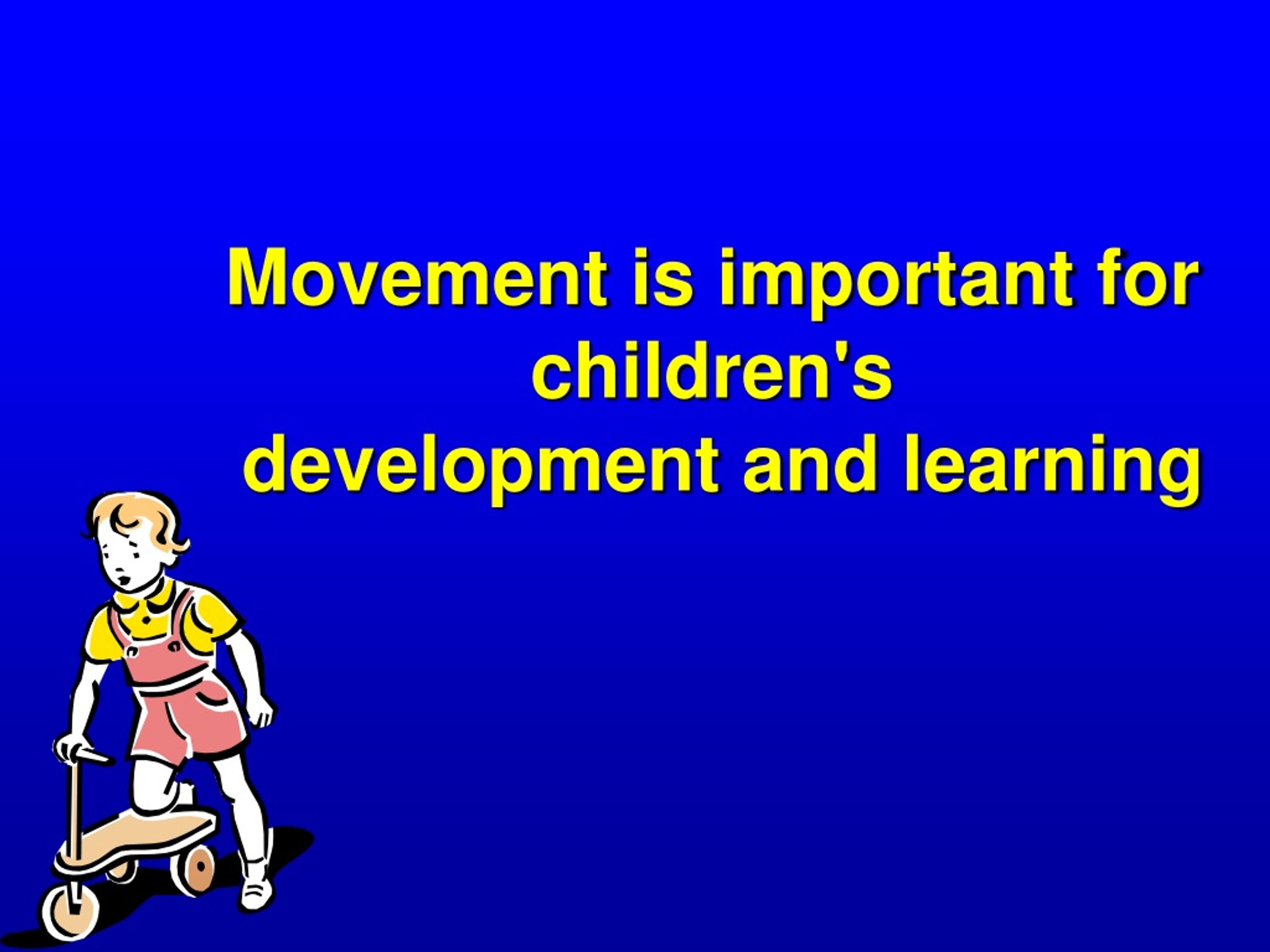 Movement is important for children's development and learning